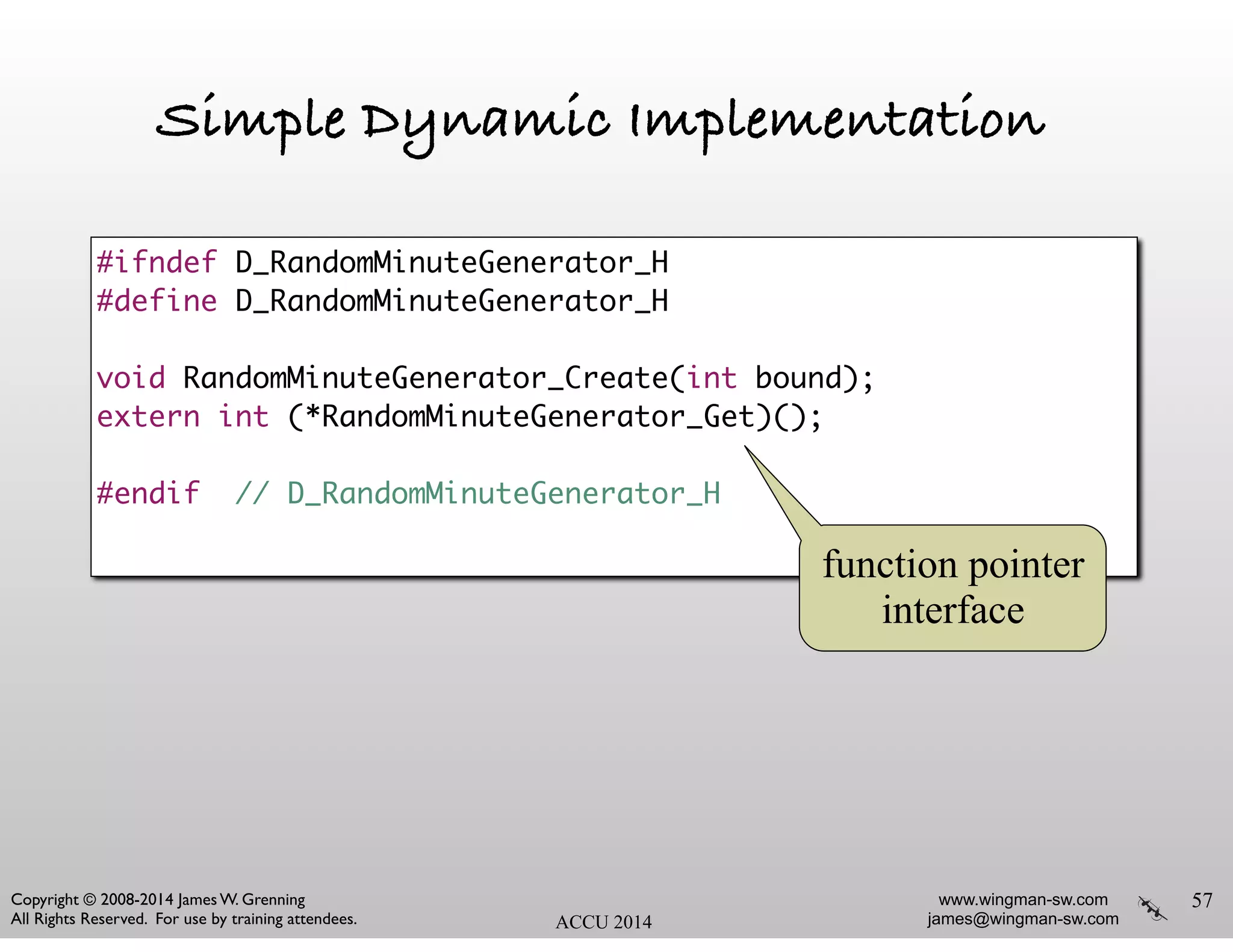 Simple Dynamic Implementation

#ifndef D_RandomMinuteGenerator_H
#define D_RandomMinuteGenerator_H

void RandomMinuteGenerator_Create(int bound);
extern int (*RandomMinuteGenerator_Get)();

#endif  // D_RandomMinuteGenerator_H

function pointer interface

Copyright © 2008-2014 James W. Grenning
All Rights Reserved. For use by training attendees.

ACCU 2014

www.wingman-sw.com
james@wingman-sw.com

57